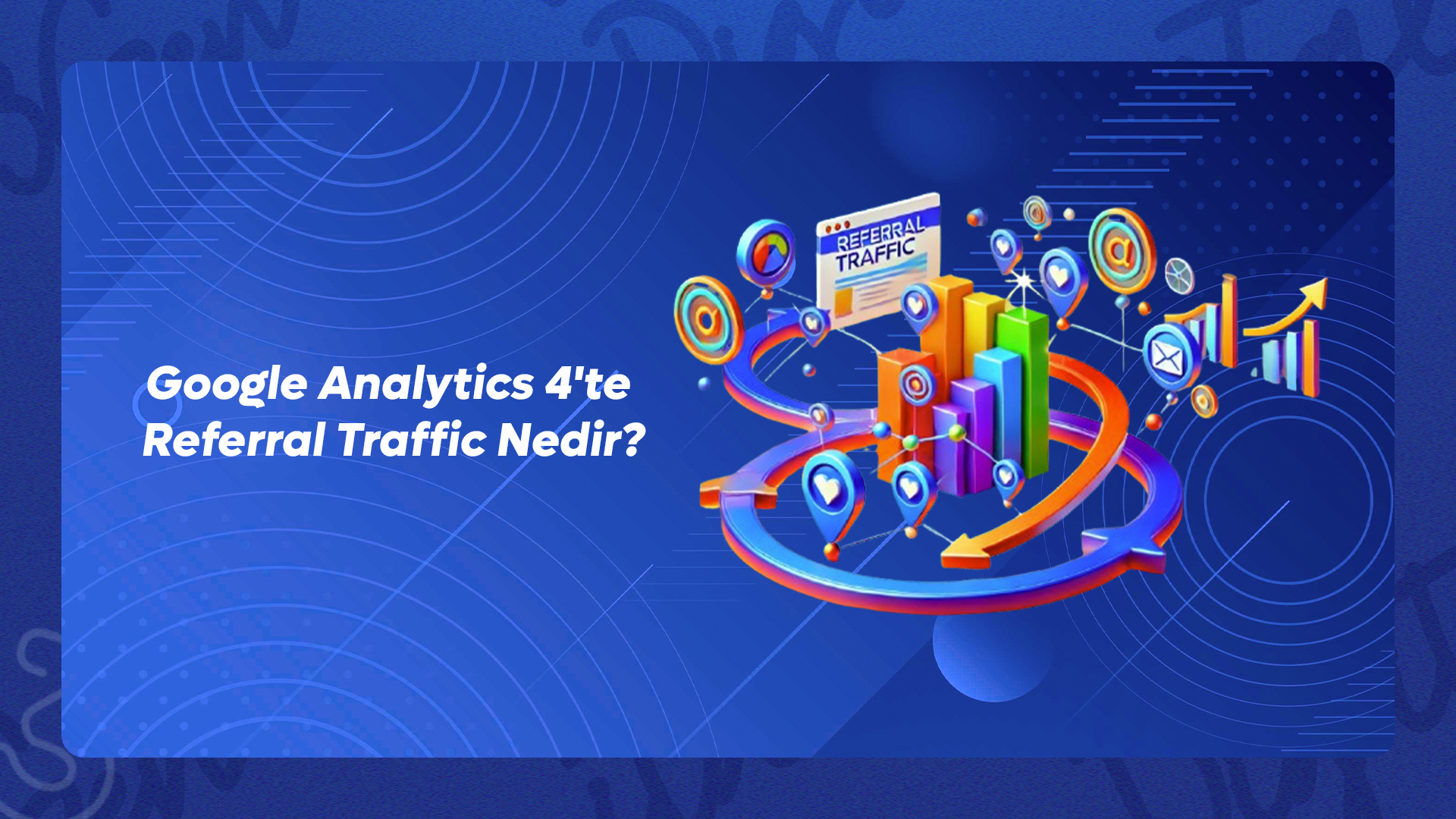 Google Analytics 4'te Referral Traffic Nedir?

REFERRAL TRAFFIC